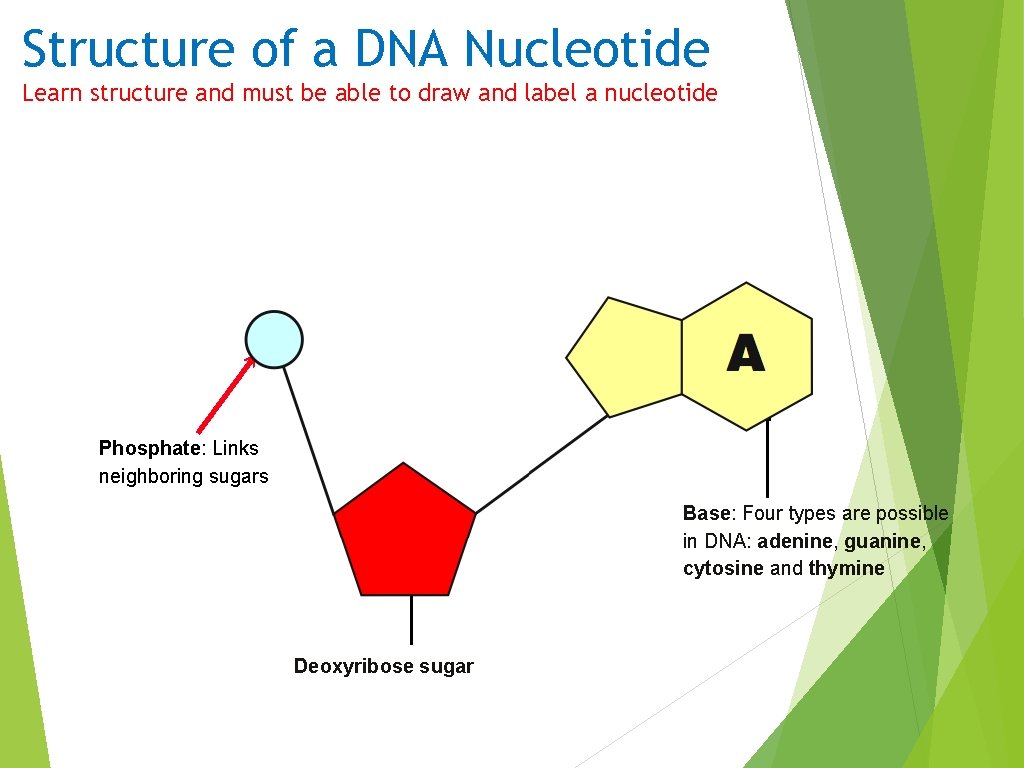 Structure of a DNA Nucleotide
Learn structure and must be able to draw and label a nucleotide

A

Phosphate: Links neighboring sugars

Base: Four types are possible in DNA: adenine, guanine, cytosine and thymine

Deoxyribose sugar